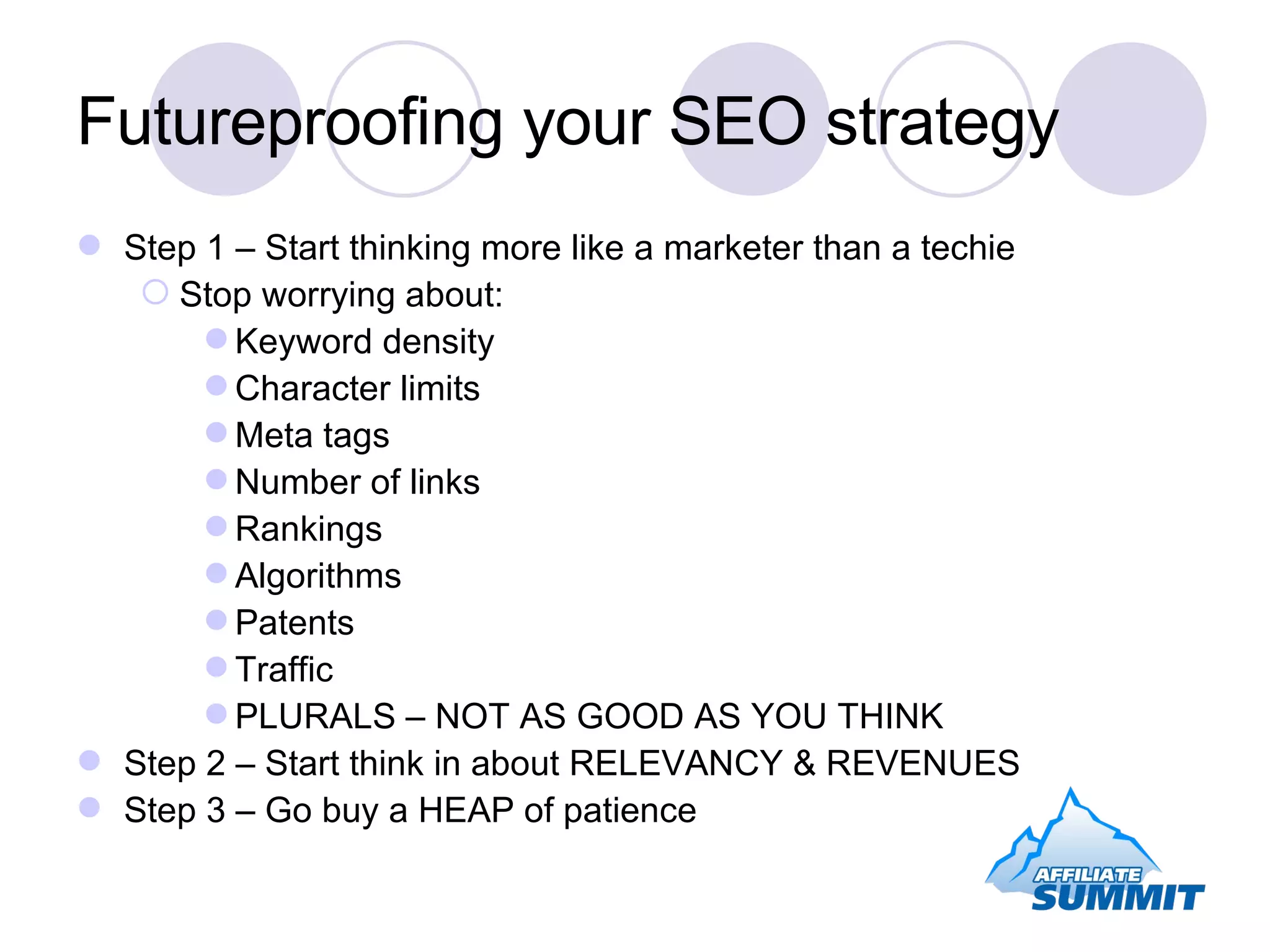 Futureproofing your SEO strategy

Step 1 – Start thinking more like a marketer than a techie
Stop worrying about:
Keyword density
Character limits
Meta tags
Number of links
Rankings
Algorithms
Patents
Traffic
PLURALS – NOT AS GOOD AS YOU THINK
Step 2 – Start think in about RELEVANCY & REVENUES
Step 3 – Go buy a HEAP of patience

AFFILIATE SUMMIT